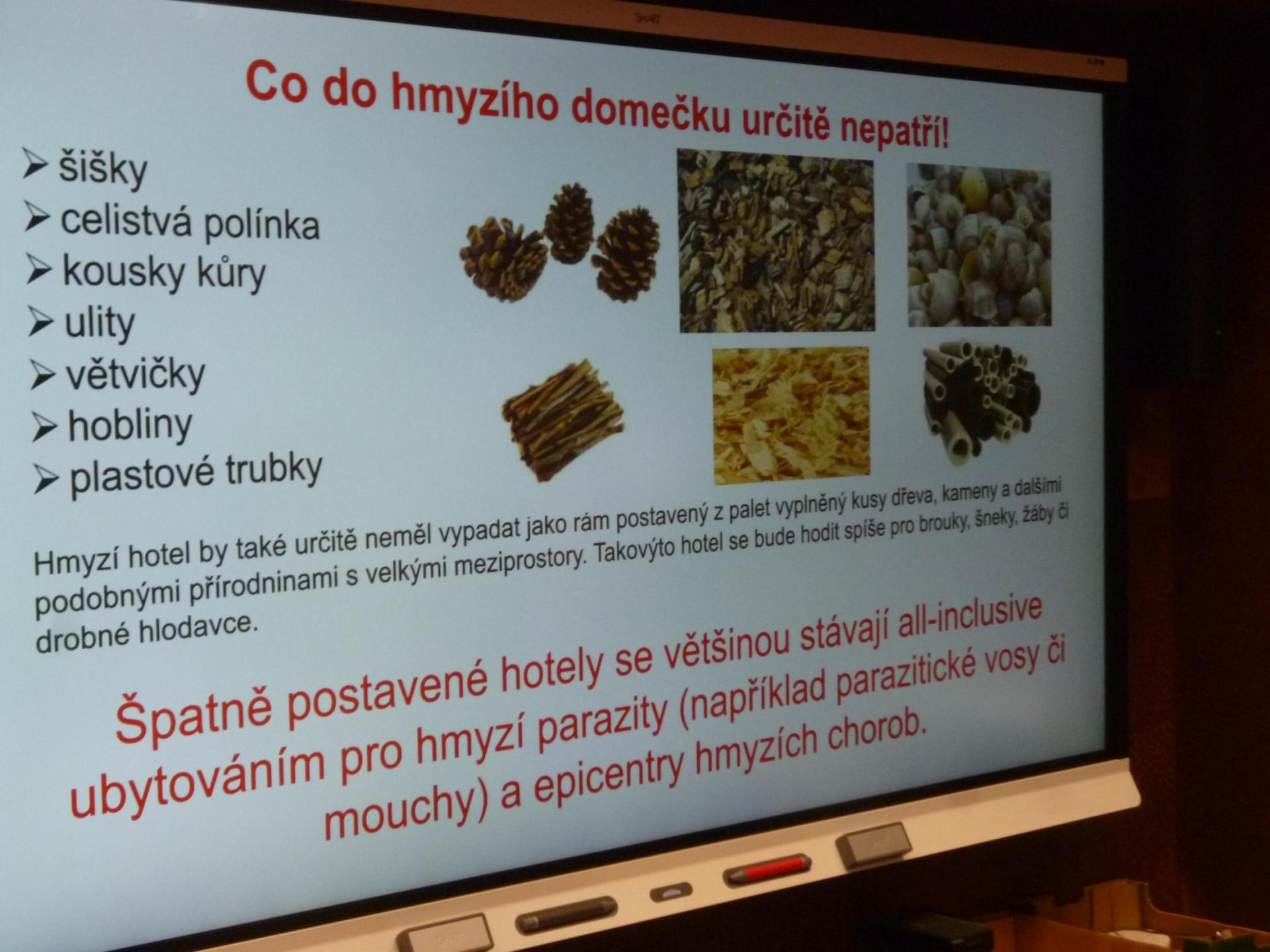 SMART

Co do hmyzího domečku určitě nepatří!

➢ šišky
➢ celistvá polínka
➢ kousky kůry
➢ ulity
➢ větvičky
➢ hobliny
➢ plastové trubky

Hmyzí hotel by také určitě neměl vypadat jako rám postavený z palet vyplněný kusy dřeva, kameny a dalšími podobnými přírodninami s velkými meziprostory. Takovýto hotel se bude hodit spíše pro brouky, šneky, žáby či drobné hlodavce.

Špatně postavené hotely se většinou stávají all-inclusive ubytováním pro hmyzí parazity (například parazitické vosy či mouchy) a epicentry hmyzích chorob.